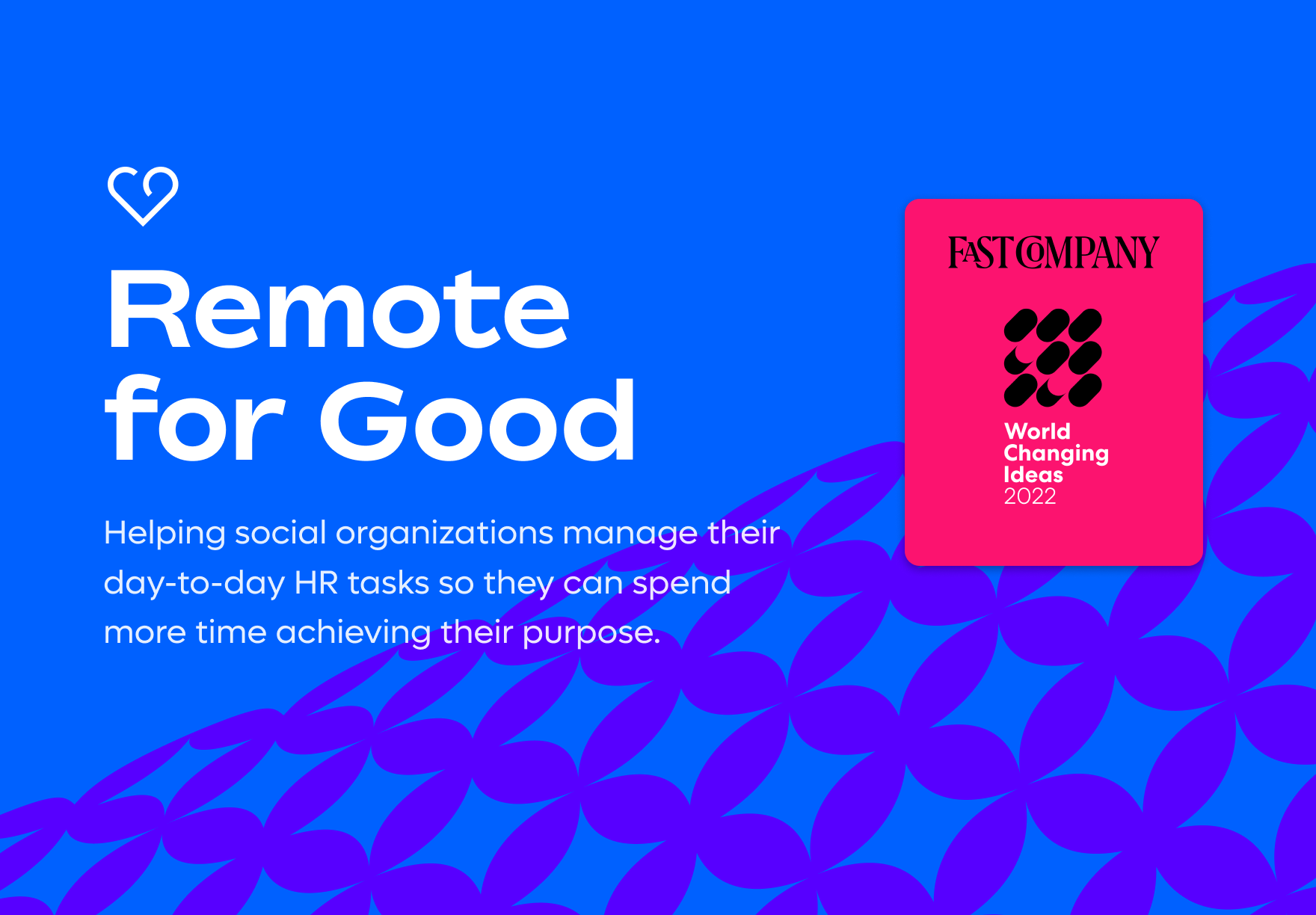 Remote for Good

Helping social organizations manage their day-to-day HR tasks so they can spend more time achieving their purpose.

FAST COMPANY

World Changing Ideas 2022